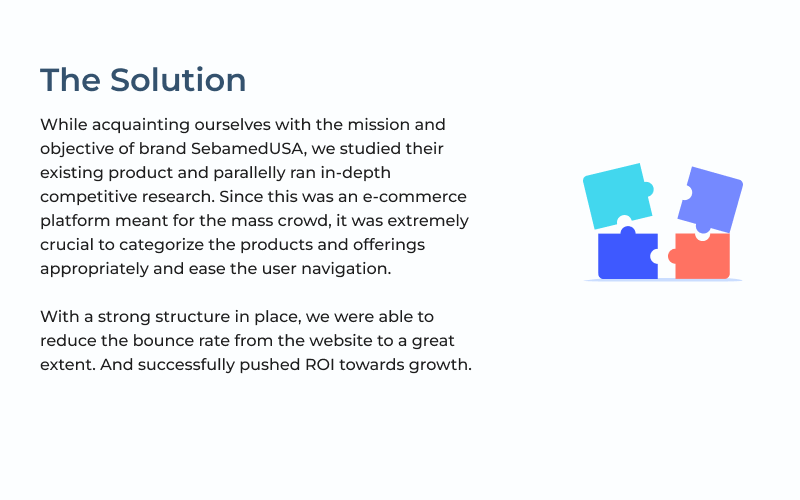 The Solution

While acquainting ourselves with the mission and objective of brand SebamedUSA, we studied their existing product and parallelly ran in-depth competitive research. Since this was an e-commerce platform meant for the mass crowd, it was extremely crucial to categorize the products and offerings appropriately and ease the user navigation.

With a strong structure in place, we were able to reduce the bounce rate from the website to a great extent. And successfully pushed ROI towards growth.